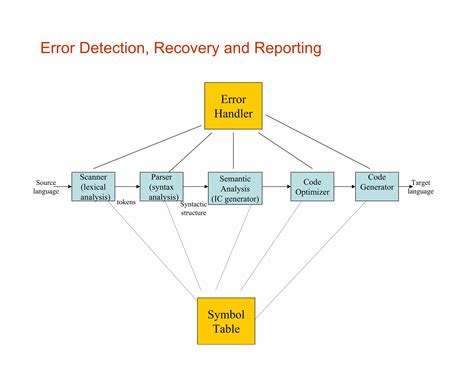 Error Detection, Recovery and Reporting

Error Handler

Source language

Scanner (lexical analysis)

tokens

Parser (syntax analysis)

Syntactic structure

Semantic Analysis (IC generator)

Code Optimizer

Code Generator

Target language

Symbol Table